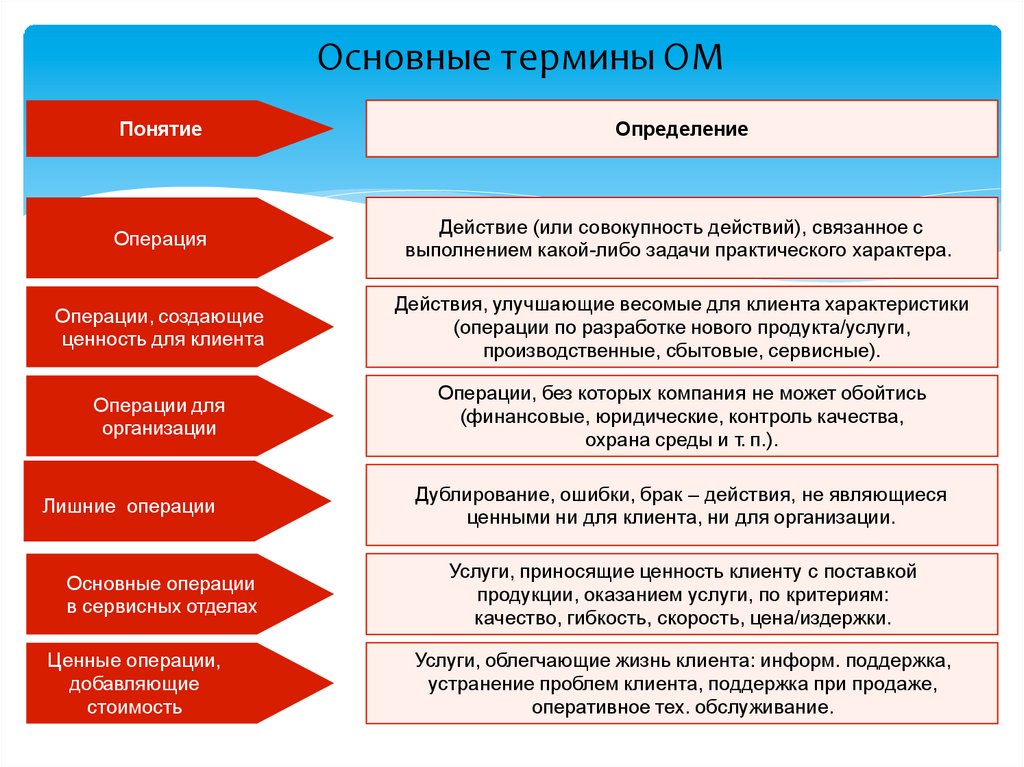 Основные термины ОМ

| Понятие | Определение |
|---|---|
| Операция | Действие (или совокупность действий), связанное с выполнением какой-либо задачи практического характера. |
| Операции, создающие ценность для клиента | Действия, улучшающие весомые для клиента характеристики (операции по разработке нового продукта/услуги, производственные, сбытовые, сервисные). |
| Операции для организации | Операции, без которых компания не может обойтись (финансовые, юридические, контроль качества, охрана среды и т. п.). |
| Лишние операции | Дублирование, ошибки, брак – действия, не являющиеся ценными ни для клиента, ни для организации. |
| Основные операции в сервисных отделах | Услуги, приносящие ценность клиенту с поставкой продукции, оказанием услуги, по критериям: качество, гибкость, скорость, цена/издержки. |
| Ценные операции, добавляющие стоимость | Услуги, облегчающие жизнь клиента: информ. поддержка, устранение проблем клиента, поддержка при продаже, оперативное тех. обслуживание. |